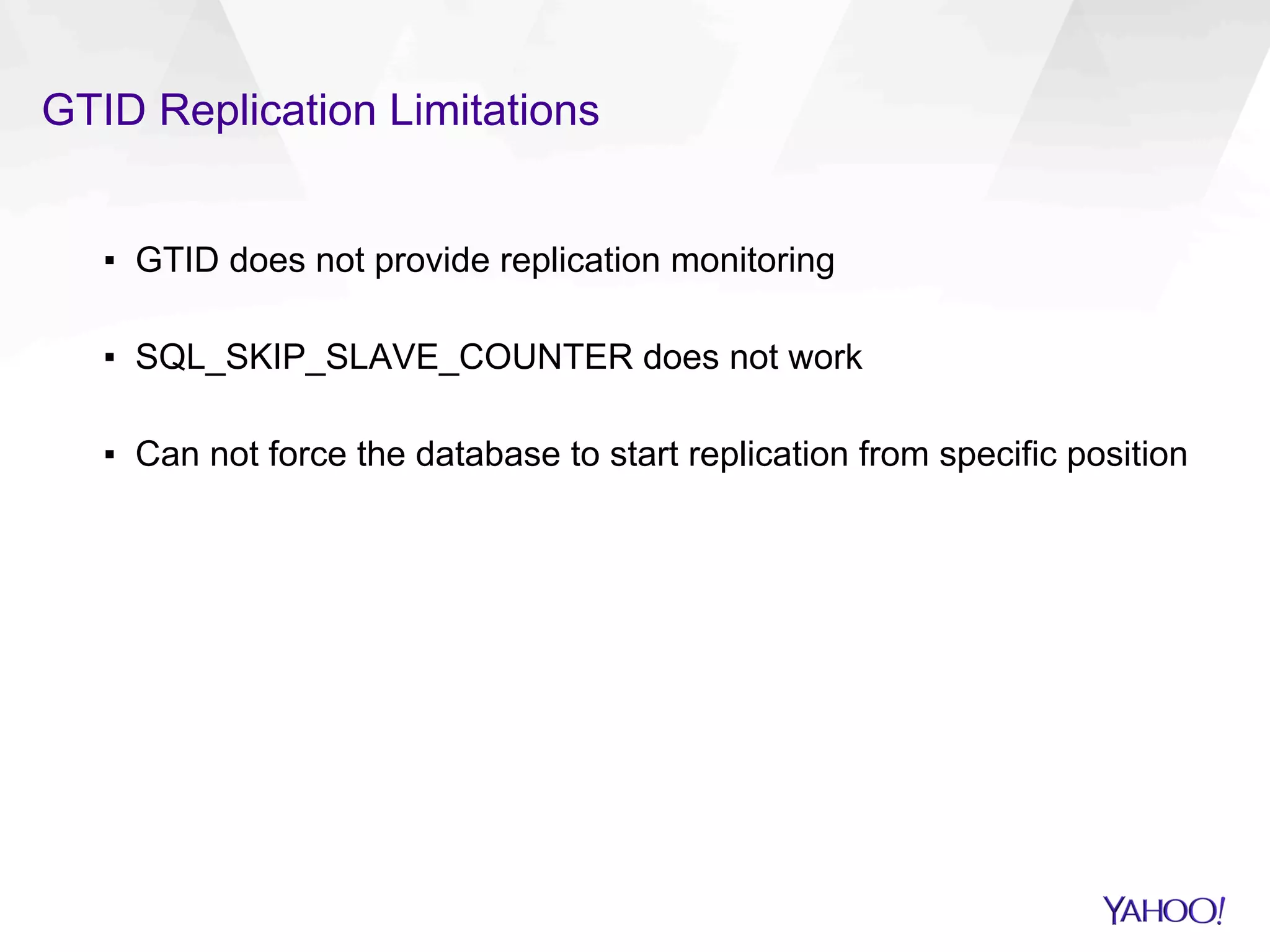 GTID Replication Limitations

▪ GTID does not provide replication monitoring

▪ SQL_SKIP_SLAVE_COUNTER does not work

▪ Can not force the database to start replication from specific position

YAHOO!